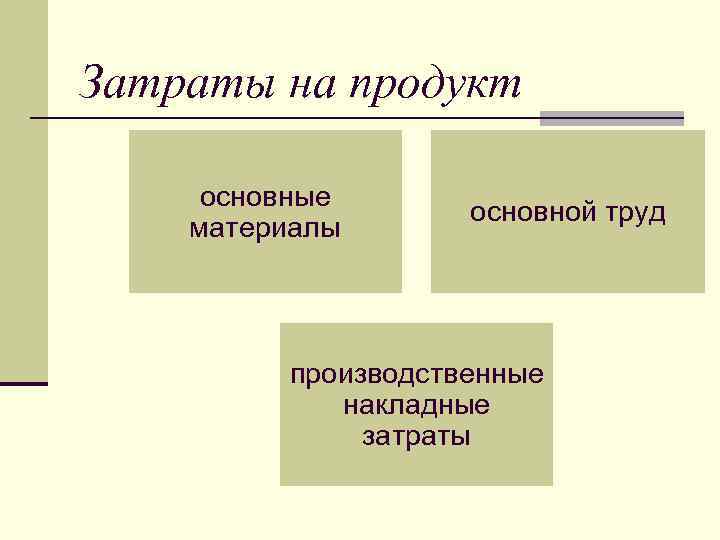 Затраты на продукт

основные материалы

основной труд

производственные накладные затраты